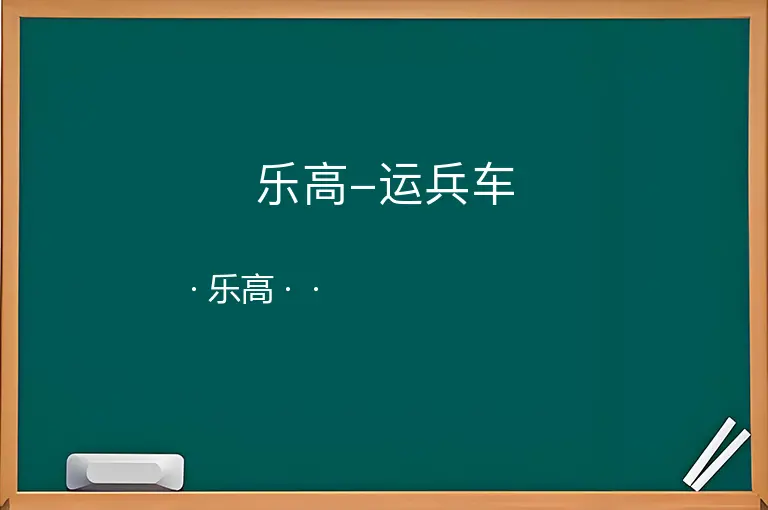 乐高–运兵车

· 乐高 · ·